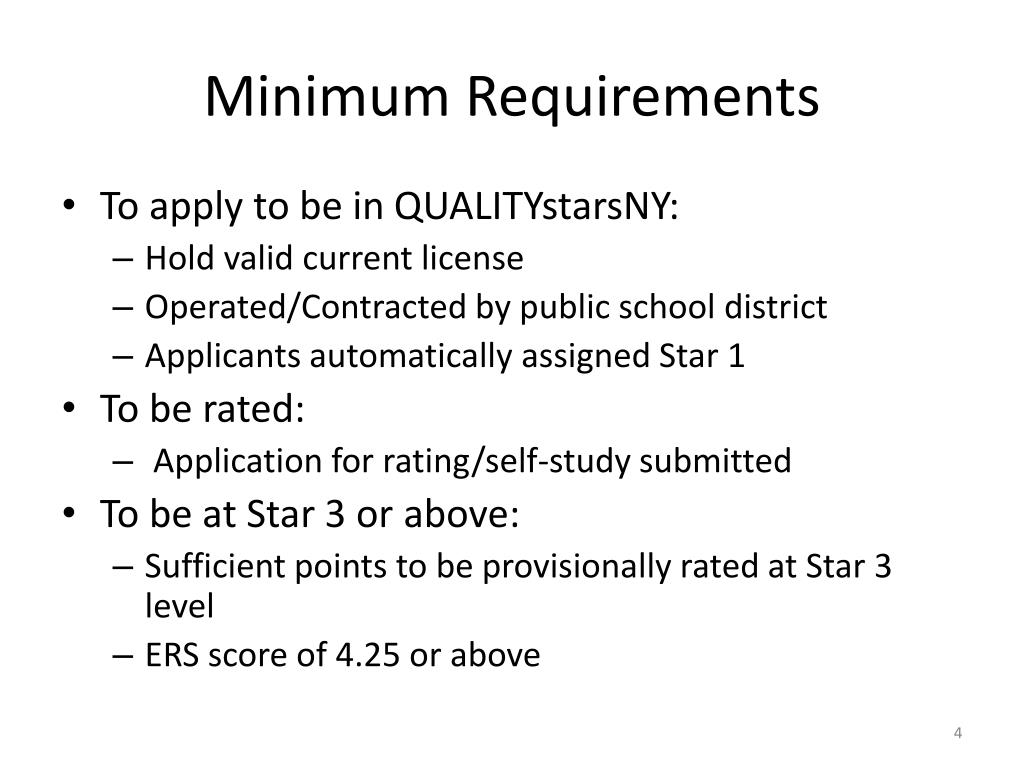 Minimum Requirements

• To apply to be in QUALITYstarsNY:
– Hold valid current license
– Operated/Contracted by public school district
– Applicants automatically assigned Star 1

• To be rated:
– Application for rating/self-study submitted

• To be at Star 3 or above:
– Sufficient points to be provisionally rated at Star 3 level
– ERS score of 4.25 or above

4